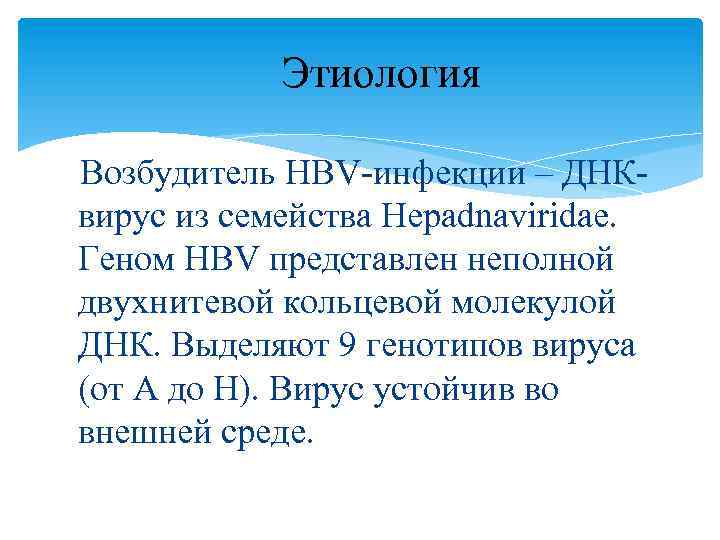 Этиология

Возбудитель HBV-инфекции – ДНК-вирус из семейства Hepadnaviridae. Геном HBV представлен неполной двухнитевой кольцевой молекулой ДНК. Выделяют 9 генотипов вируса (от А до Н). Вирус устойчив во внешней среде.